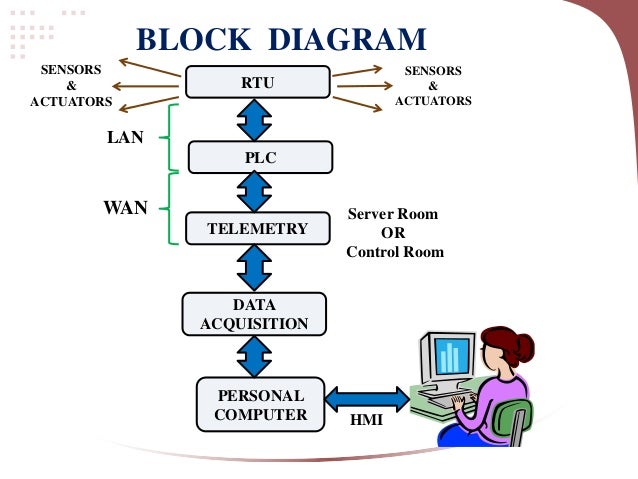 BLOCK DIAGRAM

SENSORS
&
ACTUATORS

RTU

SENSORS
&
ACTUATORS

LAN

PLC

WAN

TELEMETRY

Server Room
OR
Control Room

DATA
ACQUISITION

PERSONAL
COMPUTER

HMI